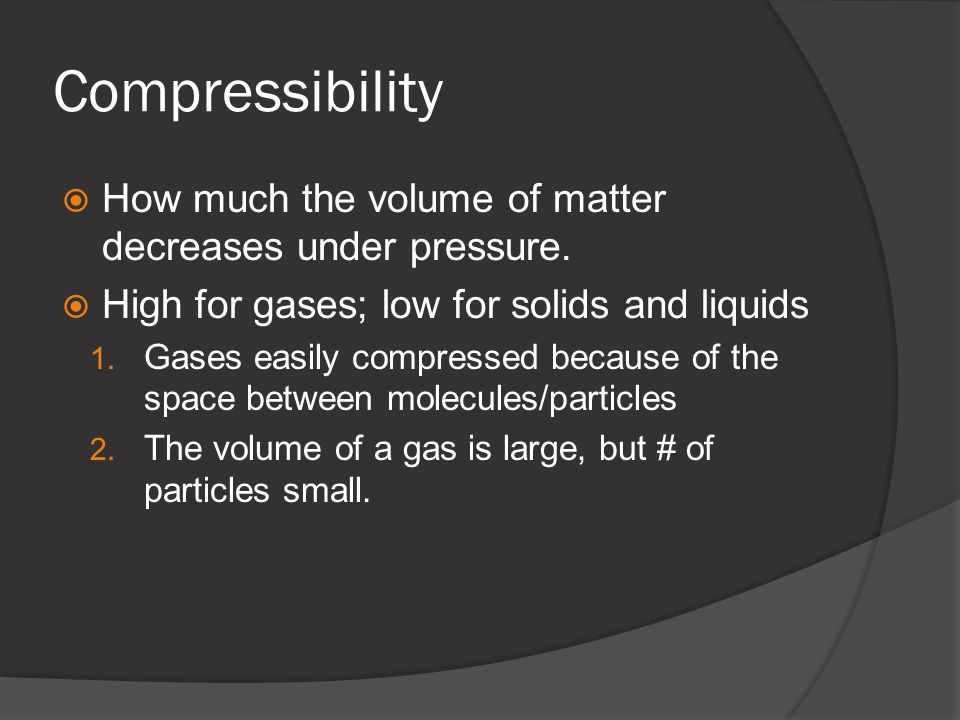 Compressibility

How much the volume of matter decreases under pressure.

High for gases; low for solids and liquids

1. Gases easily compressed because of the space between molecules/particles
2. The volume of a gas is large, but # of particles small.